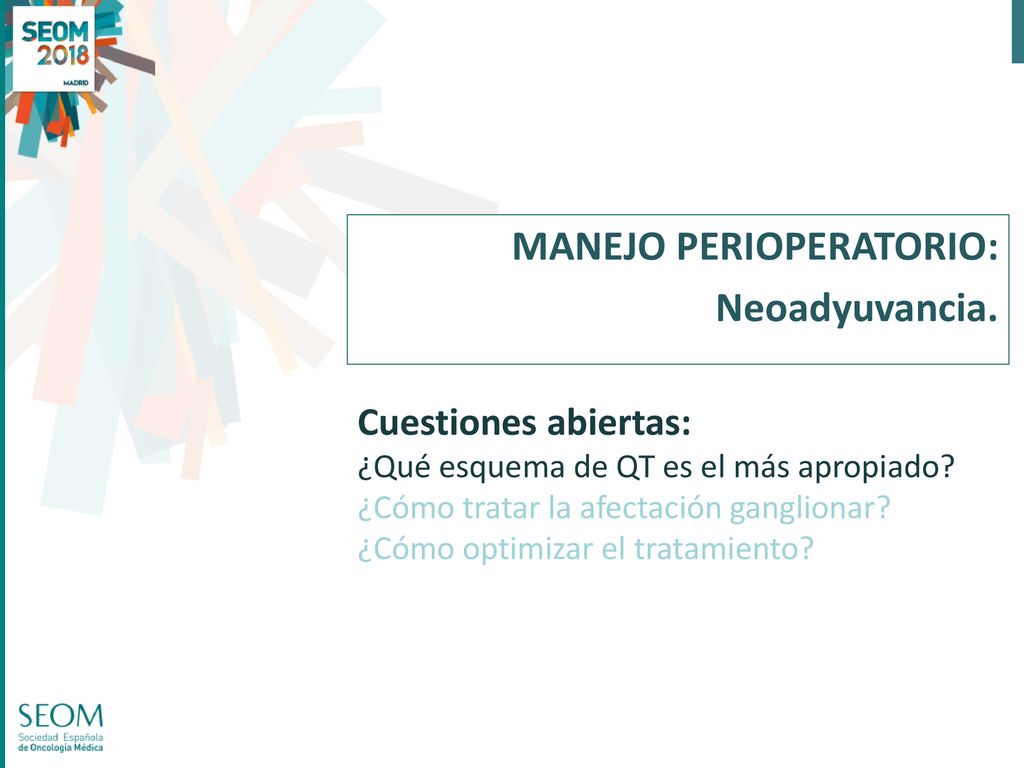 SEOM 2018 MADRID

MANEJO PERIOPERATORIO:
Neoadyuvancia.

Cuestiones abiertas:
¿Qué esquema de QT es el más apropiado?
¿Cómo tratar la afectación ganglionar?
¿Cómo optimizar el tratamiento?

SEOM
Sociedad Española de Oncología Médica